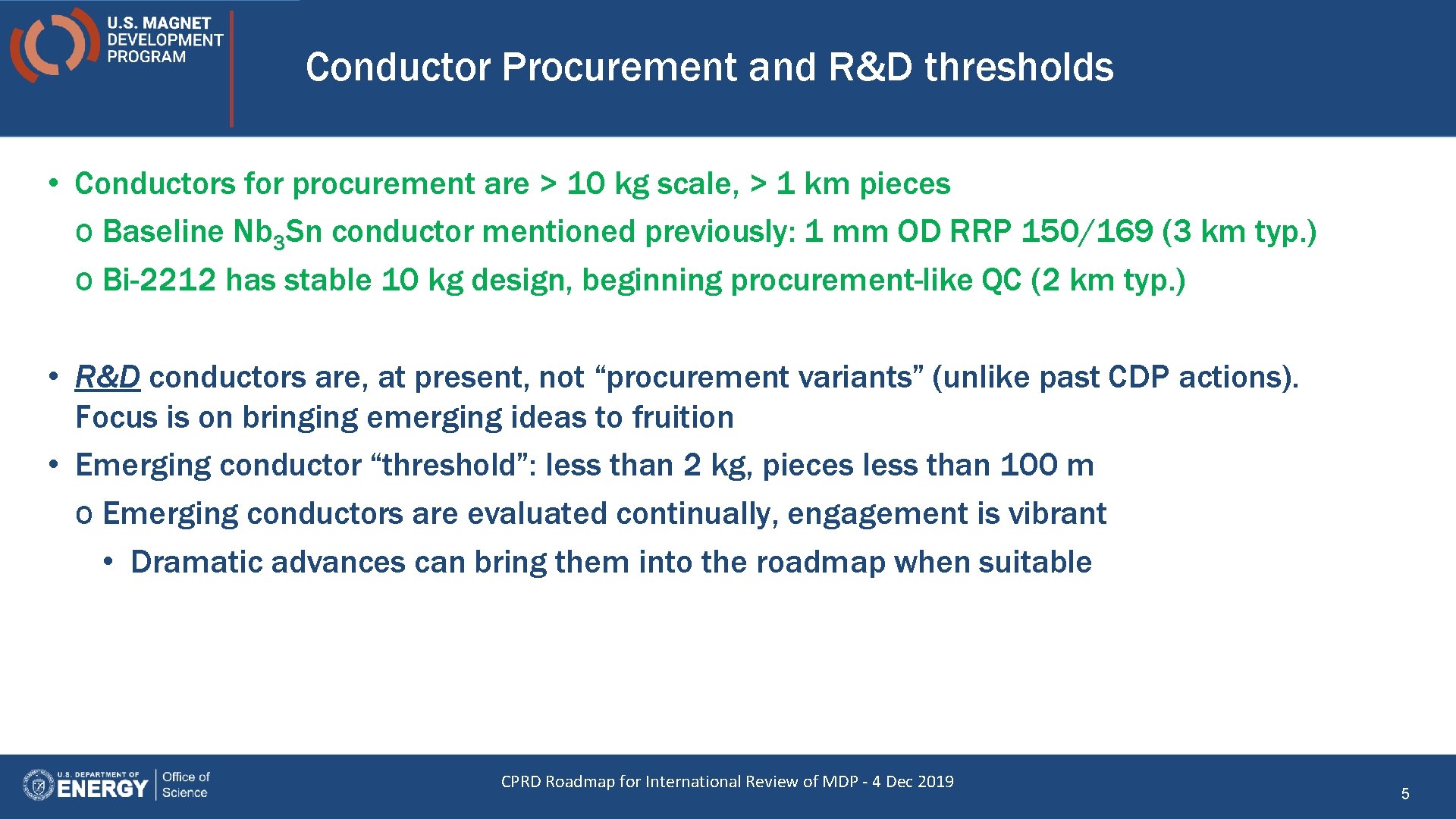 U.S. MAGNET DEVELOPMENT PROGRAM

Conductor Procurement and R&D thresholds

• Conductors for procurement are > 10 kg scale, > 1 km pieces
o Baseline $Nb_3Sn$ conductor mentioned previously: 1 mm OD RRP 150/169 (3 km typ.)
o Bi-2212 has stable 10 kg design, beginning procurement-like QC (2 km typ.)

• R&D conductors are, at present, not “procurement variants” (unlike past CDP actions). Focus is on bringing emerging ideas to fruition
• Emerging conductor “threshold”: less than 2 kg, pieces less than 100 m
o Emerging conductors are evaluated continually, engagement is vibrant
• Dramatic advances can bring them into the roadmap when suitable

U.S. DEPARTMENT OF ENERGY | Office of Science

CPRD Roadmap for International Review of MDP - 4 Dec 2019

5